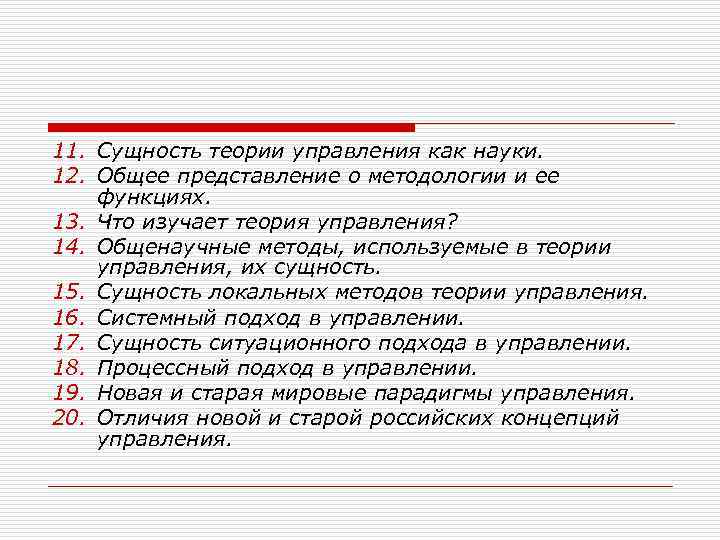 11. Сущность теории управления как науки.
12. Общее представление о методологии и ее функциях.
13. Что изучает теория управления?
14. Общенаучные методы, используемые в теории управления, их сущность.
15. Сущность локальных методов теории управления.
16. Системный подход в управлении.
17. Сущность ситуационного подхода в управлении.
18. Процессный подход в управлении.
19. Новая и старая мировые парадигмы управления.
20. Отличия новой и старой российских концепций управления.